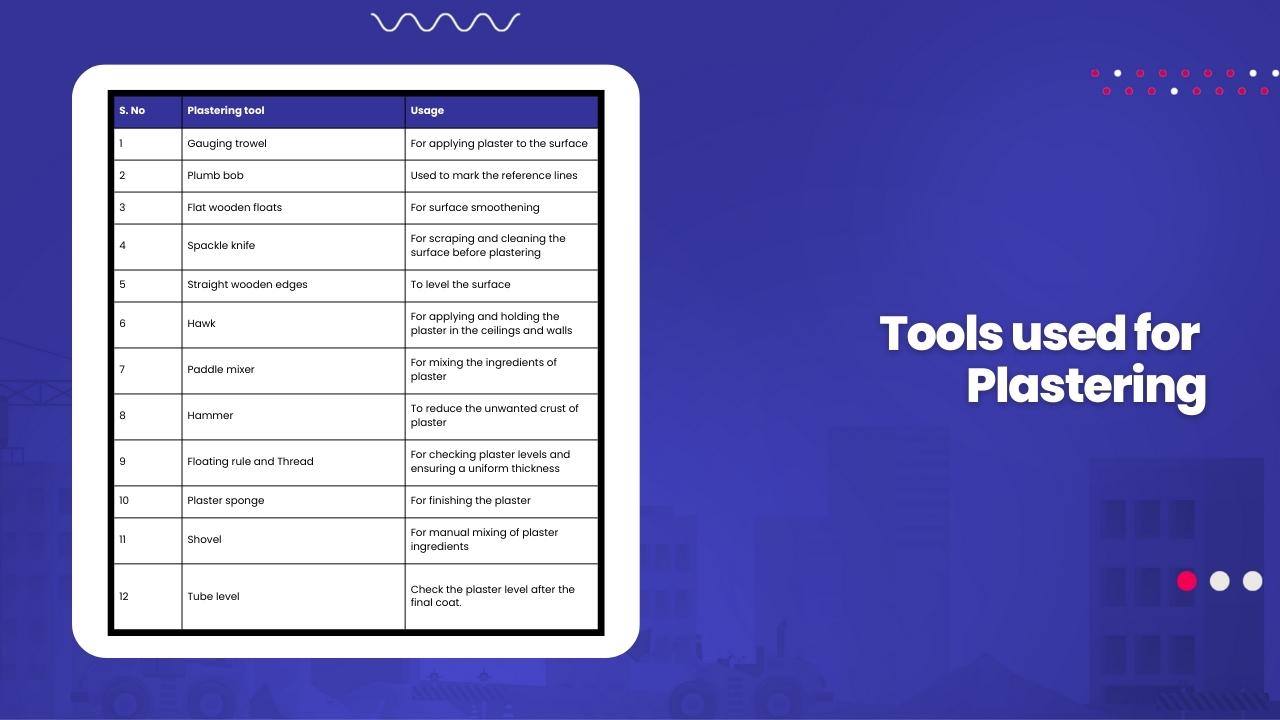 | S. No | Plastering tool | Usage |
|---|---|---|
| 1 | Gauging trowel | For applying plaster to the surface |
| 2 | Plumb bob | Used to mark the reference lines |
| 3 | Flat wooden floats | For surface smoothening |
| 4 | Spackle knife | For scraping and cleaning the surface before plastering |
| 5 | Straight wooden edges | To level the surface |
| 6 | Hawk | For applying and holding the plaster in the ceilings and walls |
| 7 | Paddle mixer | For mixing the ingredients of plaster |
| 8 | Hammer | To reduce the unwanted crust of plaster |
| 9 | Floating rule and Thread | For checking plaster levels and ensuring a uniform thickness |
| 10 | Plaster sponge | For finishing the plaster |
| 11 | Shovel | For manual mixing of plaster ingredients |
| 12 | Tube level | Check the plaster level after the final coat. |

Tools used for Plastering